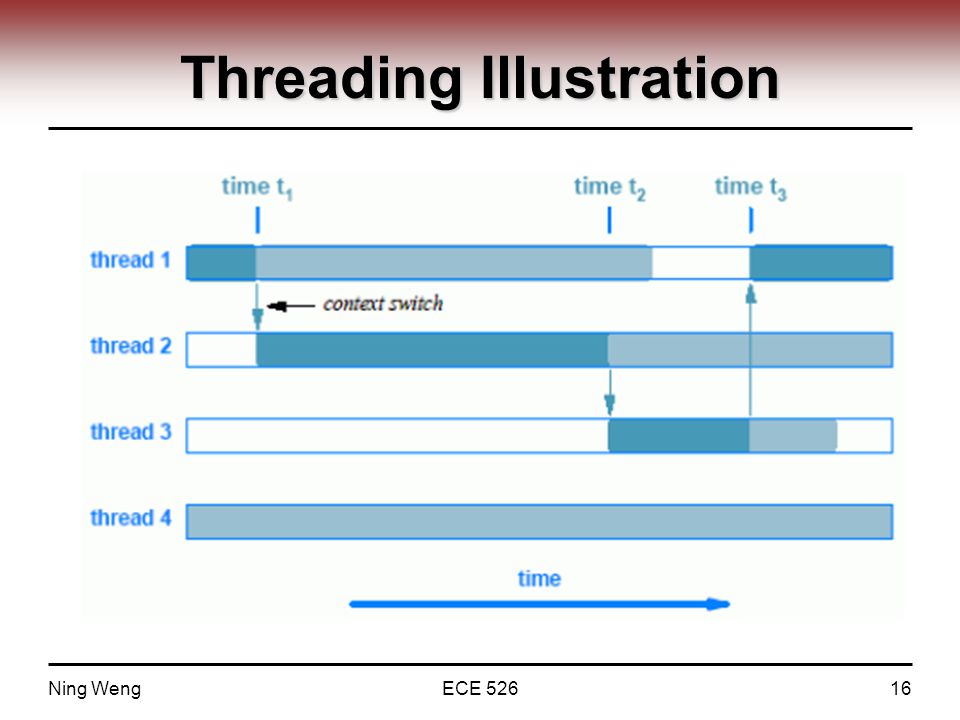 Threading Illustration

time $t_1$

time $t_2$

time $t_3$

thread 1

context switch

thread 2

thread 3

thread 4

time

Ning Weng

ECE 526

16